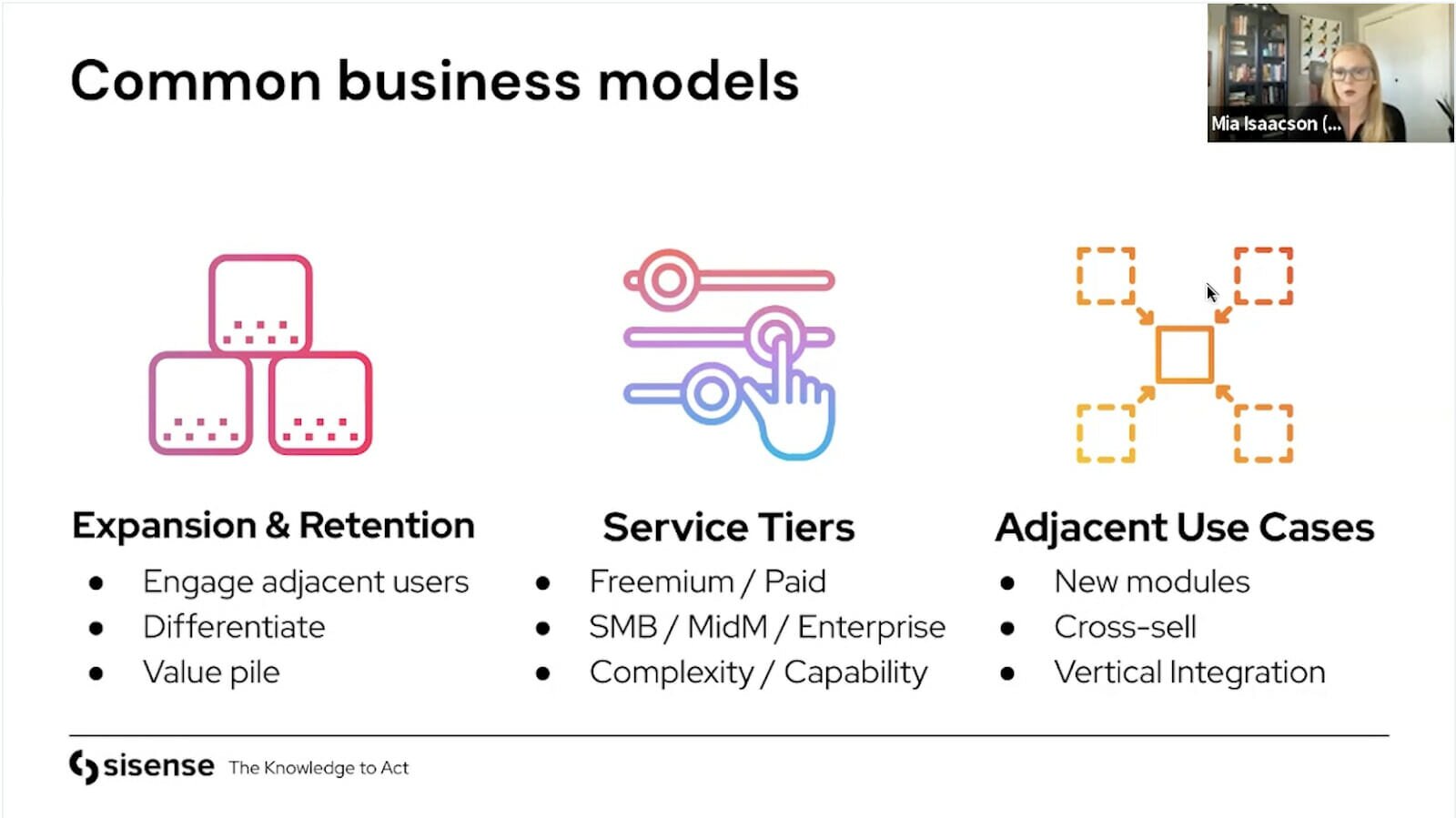 Common business models

Mia Isaacson (...

Expansion & Retention
- Engage adjacent users
- Differentiate
- Value pile

Service Tiers
- Freemium / Paid
- SMB / MidM / Enterprise
- Complexity / Capability

Adjacent Use Cases
- New modules
- Cross-sell
- Vertical Integration

sisense The Knowledge to Act